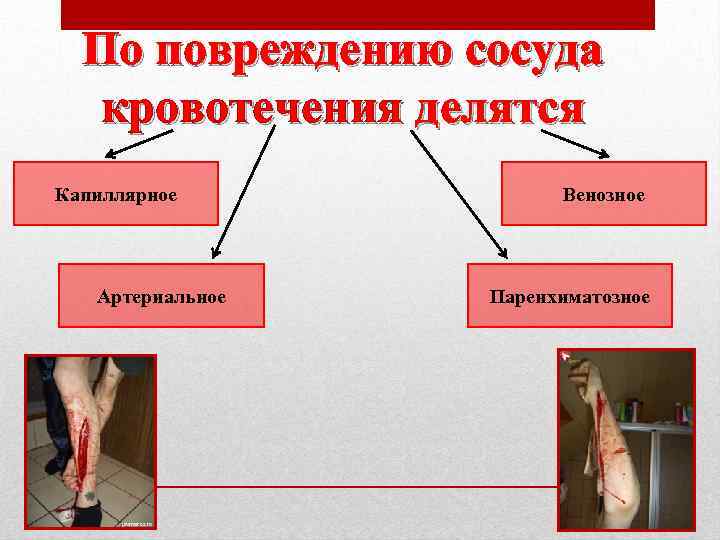 По повреждению сосуда кровотечения делятся

Капиллярное

Венозное

Артериальное

Паренхиматозное